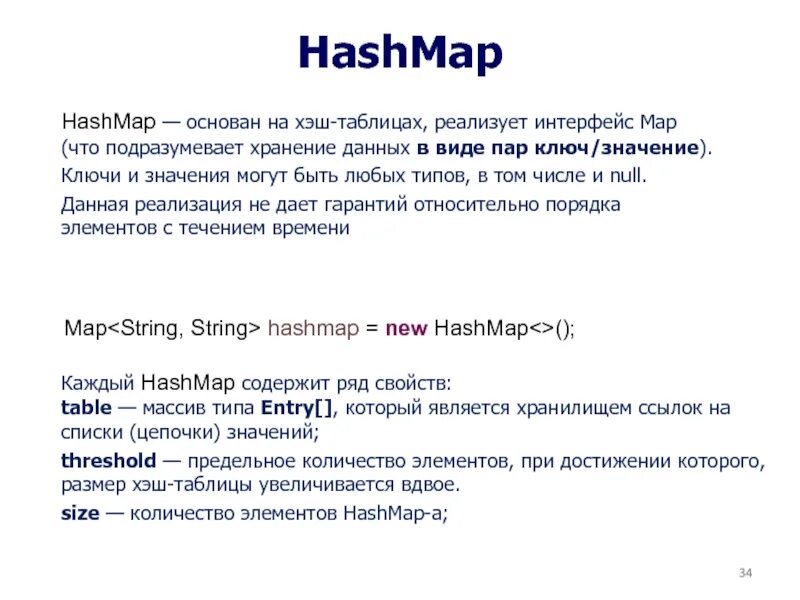 HashMap

HashMap — основан на хэш-таблицах, реализует интерфейс Map (что подразумевает хранение данных в виде пар ключ/значение). Ключи и значения могут быть любых типов, в том числе и null. Данная реализация не дает гарантий относительно порядка элементов с течением времени

Map<String, String> hashmap = new HashMap<>();

Каждый HashMap содержит ряд свойств:
table — массив типа Entry[], который является хранилищем ссылок на списки (цепочки) значений;
threshold — предельное количество элементов, при достижении которого, размер хэш-таблицы увеличивается вдвое.
size — количество элементов HashMap-а;

34